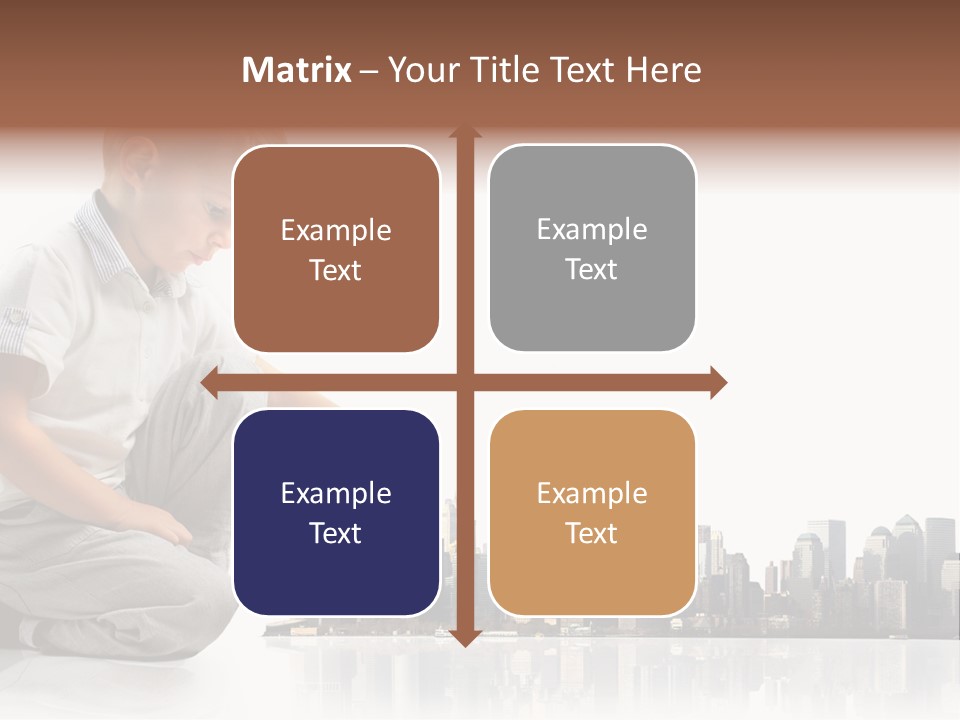 Matrix – Your Title Text Here

Example Text

Example Text

Example Text

Example Text